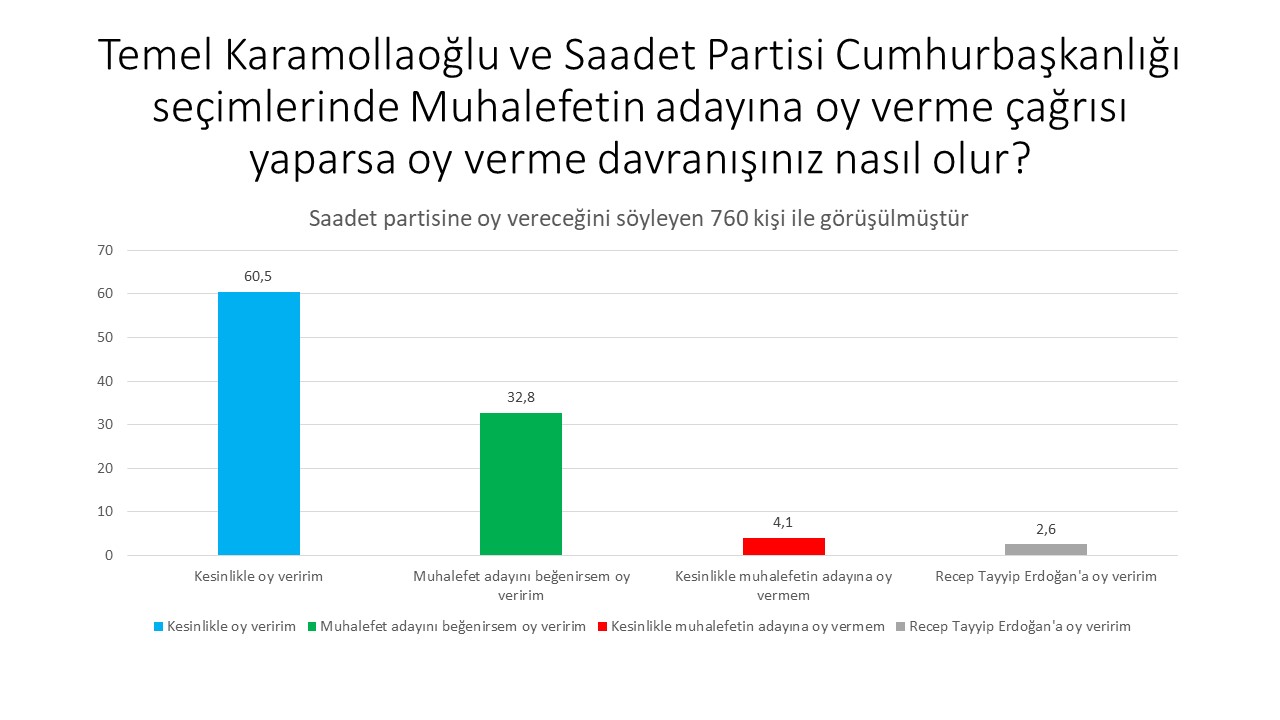 Temel Karamollaoğlu ve Saadet Partisi Cumhurbaşkanlığı seçimlerinde Muhalefetin adayına oy verme çağrısı yaparsa oy verme davranışınız nasıl olur?

Saadet partisine oy vereceğini söyleyen 760 kişi ile görüşülmüştür

70
60
50
40
30
20
10
0

60,5
32,8
4,1
2,6

Kesinlikle oy veririm
Muhalefet adayını beğenirsem oy veririm
Kesinlikle muhalefetin adayına oy vermem
Recep Tayyip Erdoğan'a oy veririm

Kesinlikle oy veririm
Muhalefet adayını beğenirsem oy veririm
Kesinlikle muhalefetin adayına oy vermem
Recep Tayyip Erdoğan'a oy veririm